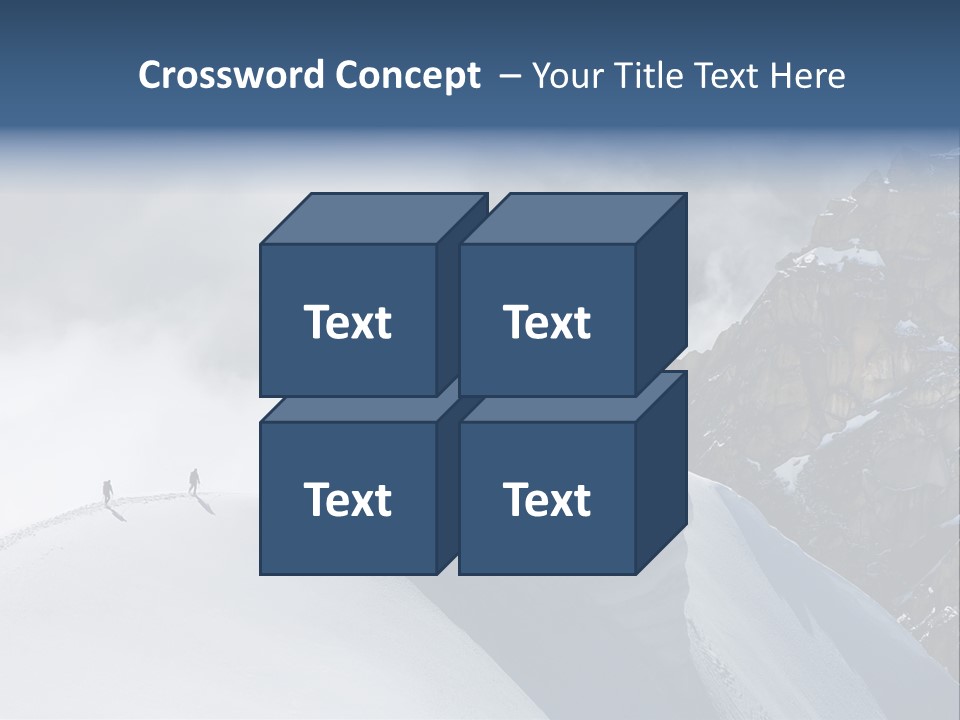 Crossword Concept – Your Title Text Here

Text

Text

Text

Text